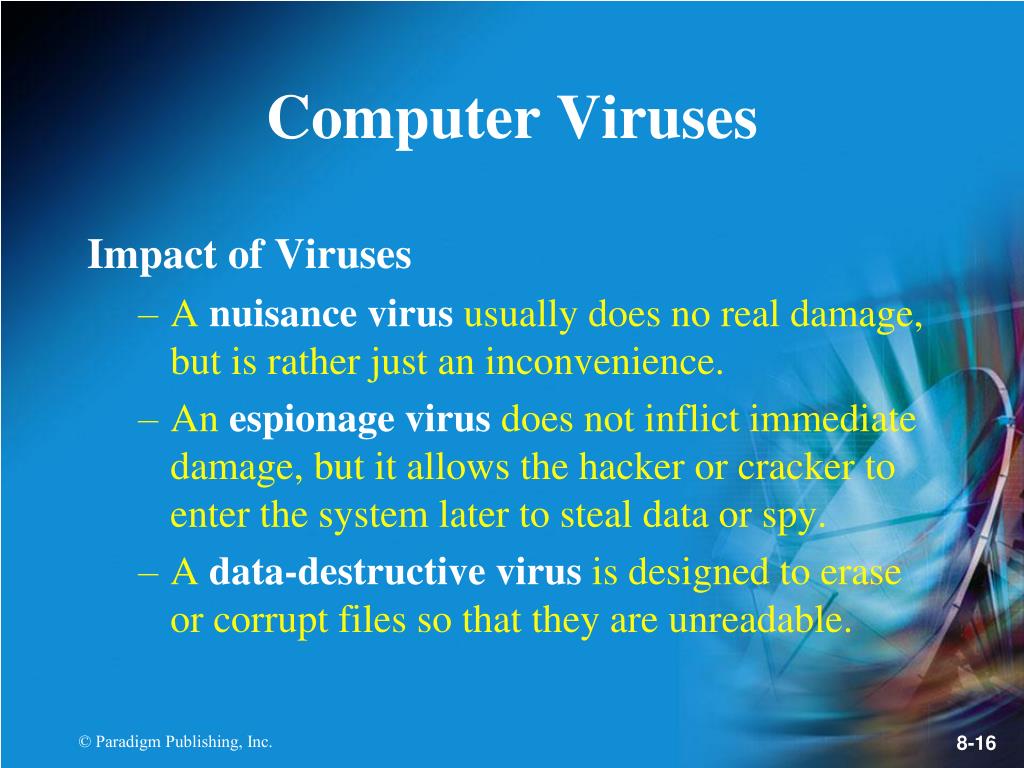 Computer Viruses

Impact of Viruses

– A nuisance virus usually does no real damage, but is rather just an inconvenience.

– An espionage virus does not inflict immediate damage, but it allows the hacker or cracker to enter the system later to steal data or spy.

– A data-destructive virus is designed to erase or corrupt files so that they are unreadable.

© Paradigm Publishing, Inc.

8-16